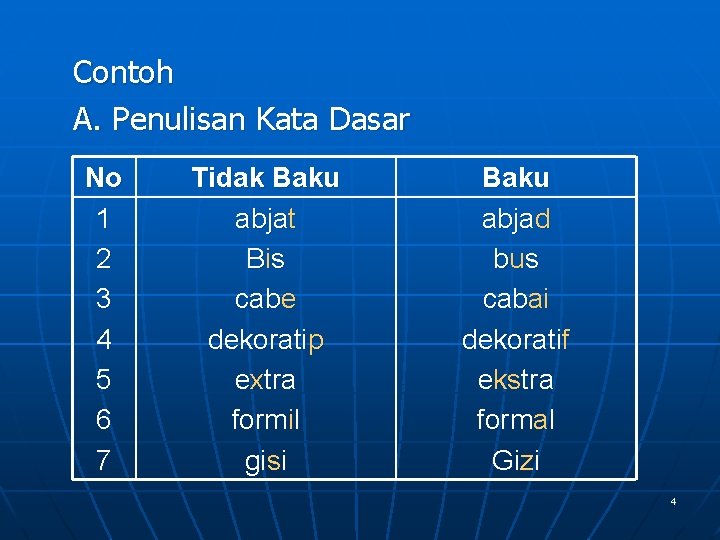 Contoh

A. Penulisan Kata Dasar

| No | Tidak Baku | Baku |
|---|---|---|
| 1 | abjat | abjad |
| 2 | Bis | bus |
| 3 | cabe | cabai |
| 4 | dekoratip | dekoratif |
| 5 | extra | ekstra |
| 6 | formil | formal |
| 7 | gisi | Gizi |

4